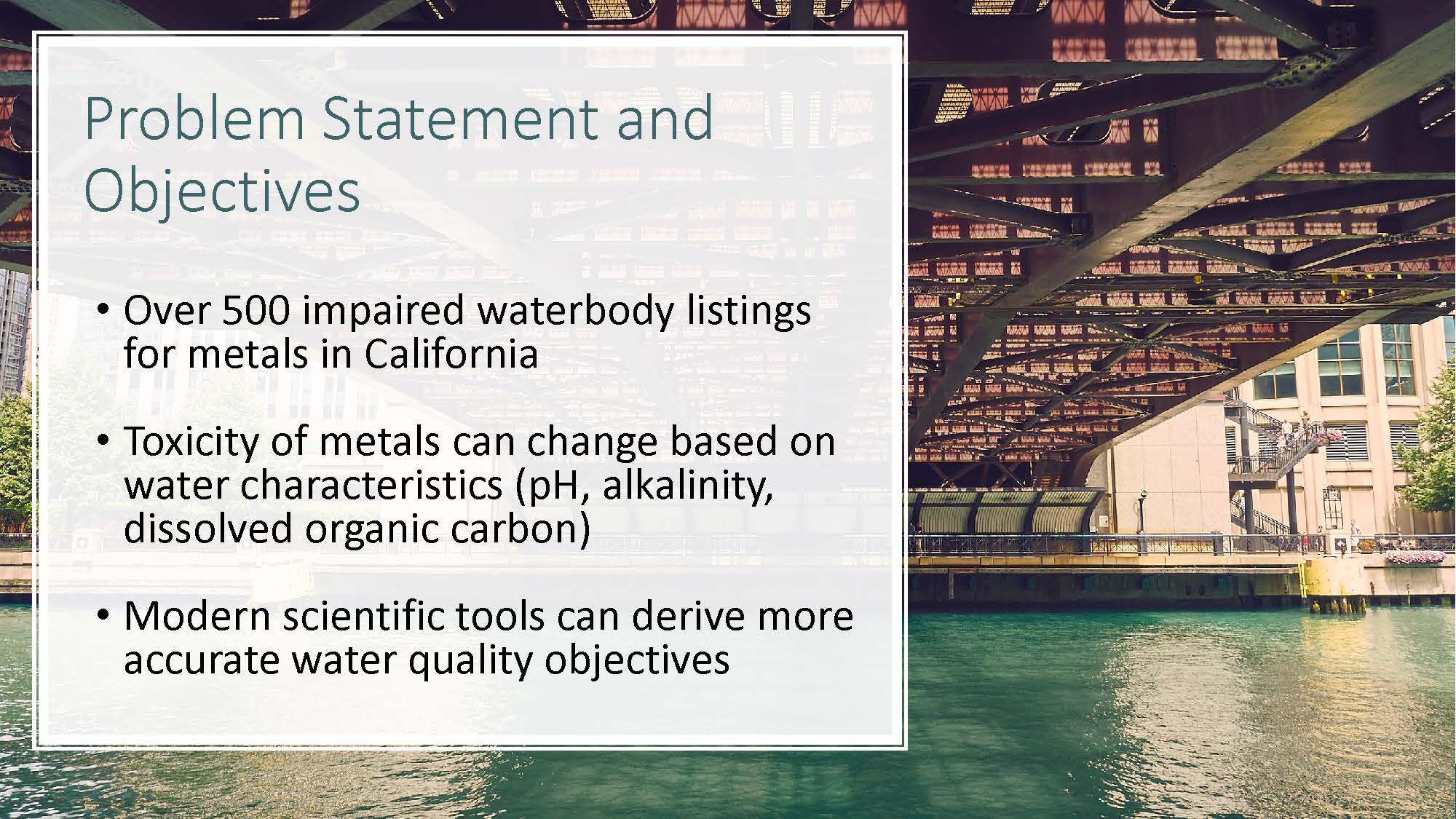 Problem Statement and Objectives

• Over 500 impaired waterbody listings for metals in California

• Toxicity of metals can change based on water characteristics (pH, alkalinity, dissolved organic carbon)

• Modern scientific tools can derive more accurate water quality objectives